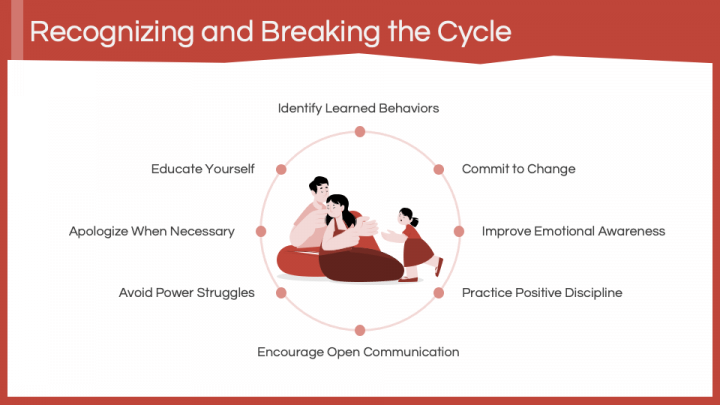 Recognizing and Breaking the Cycle

Identify Learned Behaviors

Commit to Change

Improve Emotional Awareness

Practice Positive Discipline

Encourage Open Communication

Avoid Power Struggles

Apologize When Necessary

Educate Yourself